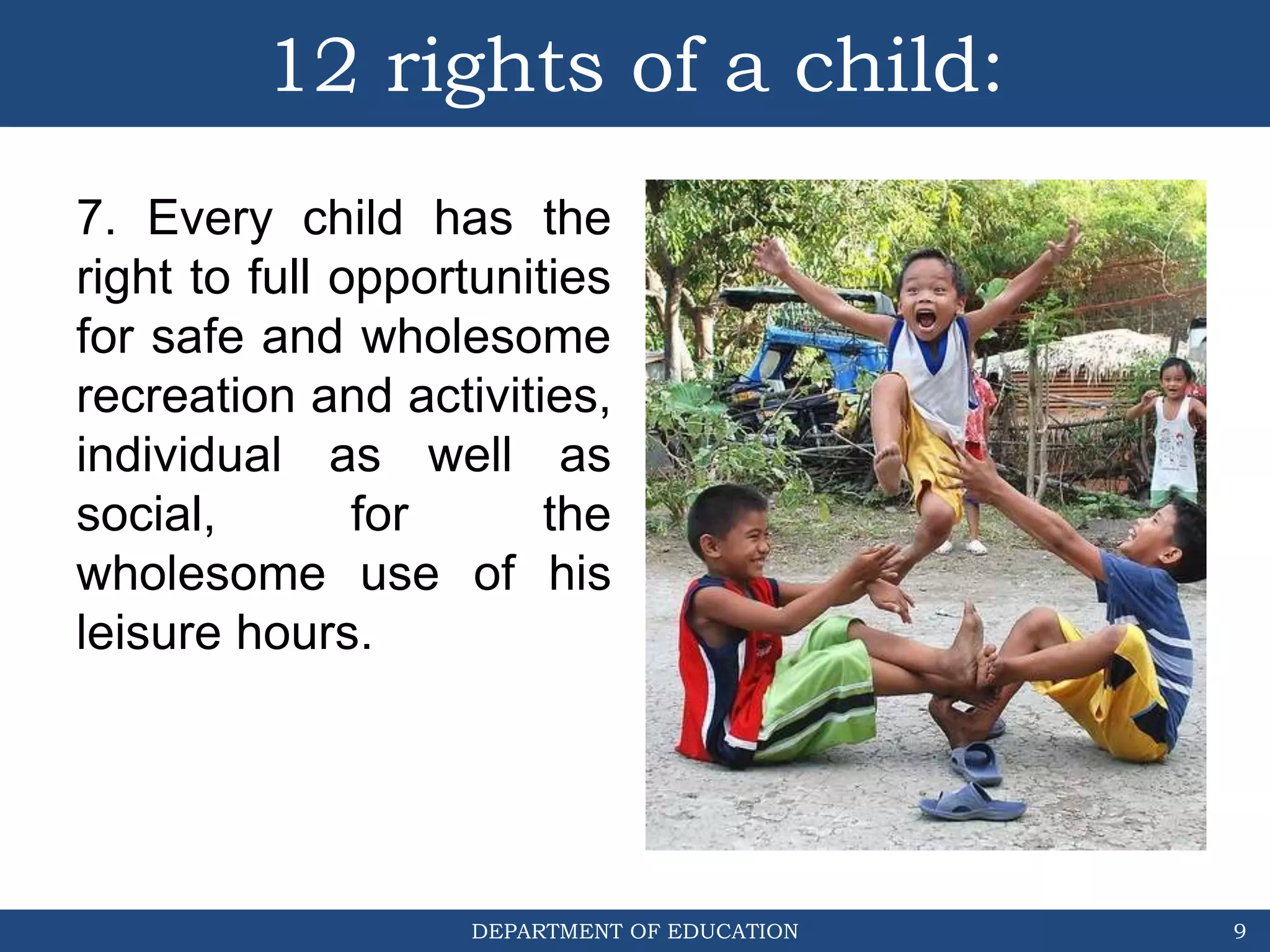 12 rights of a child:

7. Every child has the right to full opportunities for safe and wholesome recreation and activities, individual as well as social, for the wholesome use of his leisure hours.

DEPARTMENT OF EDUCATION

9